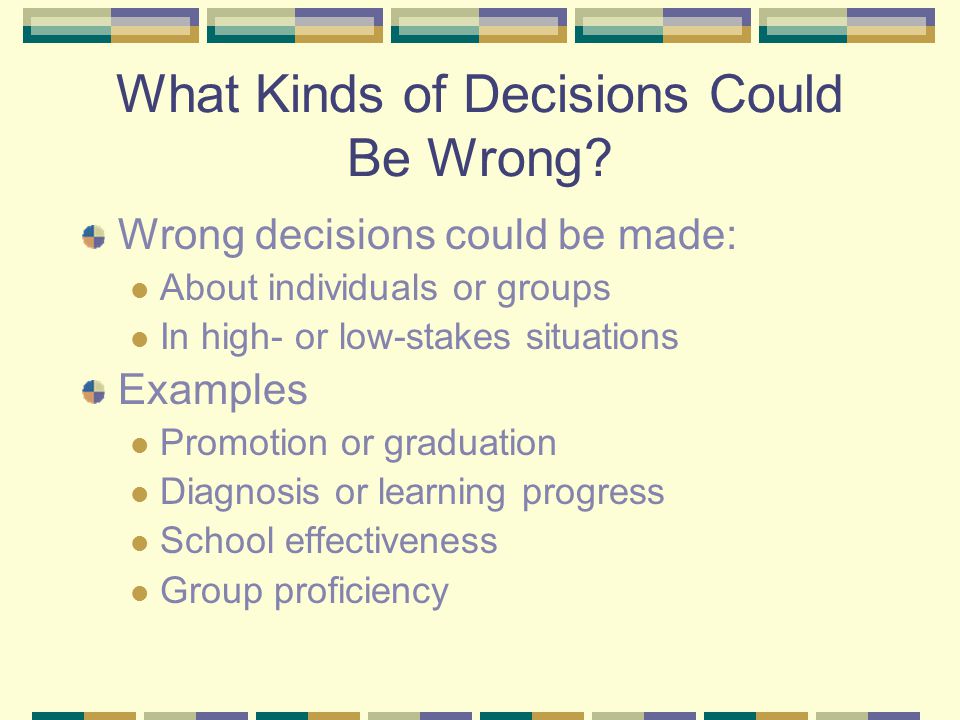 What Kinds of Decisions Could Be Wrong?

Wrong decisions could be made:
About individuals or groups
In high- or low-stakes situations

Examples
Promotion or graduation
Diagnosis or learning progress
School effectiveness
Group proficiency